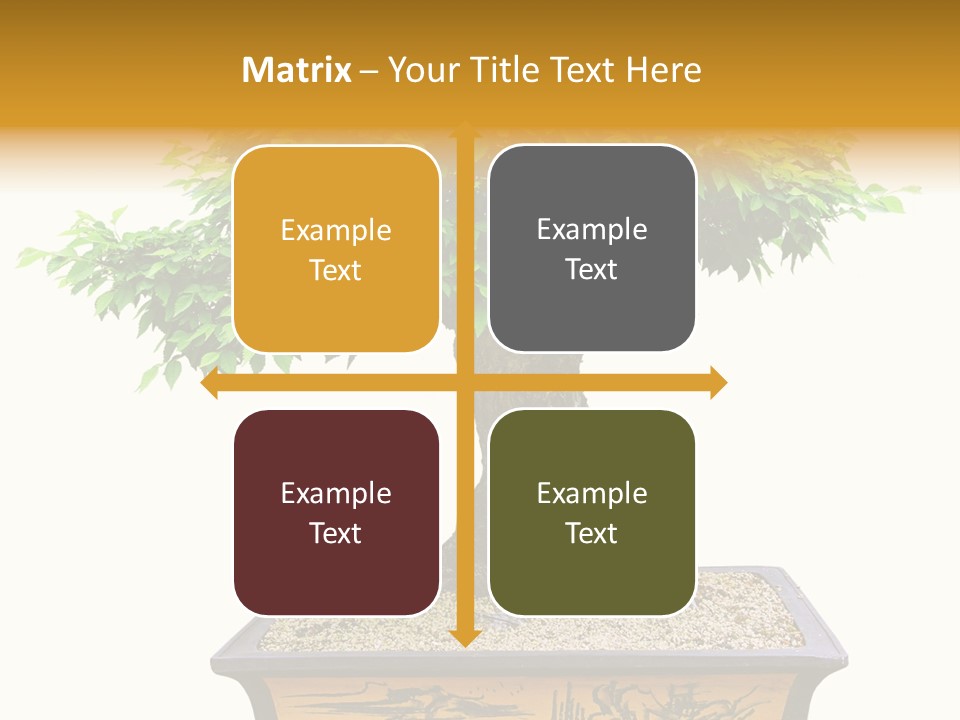 Matrix – Your Title Text Here

Example Text

Example Text

Example Text

Example Text